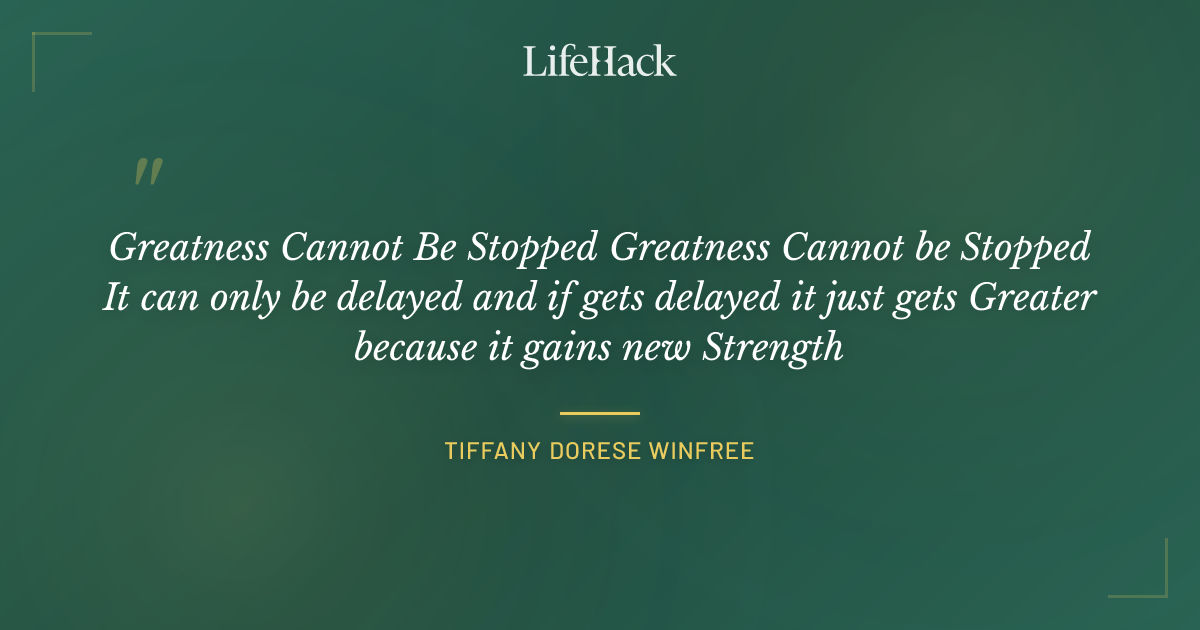 LifeHack

"

Greatness Cannot Be Stopped Greatness Cannot be Stopped It can only be delayed and if gets delayed it just gets Greater because it gains new Strength

TIFFANY DORESE WINFREE